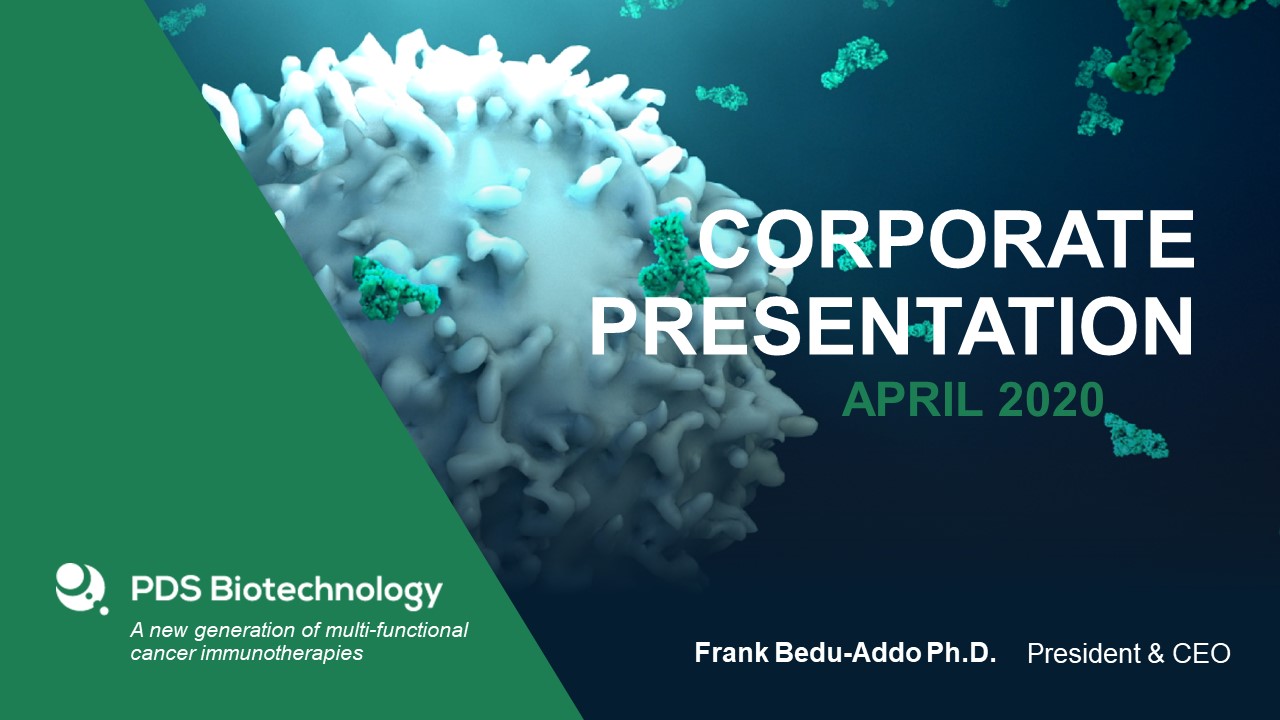 CORPORATE PRESENTATION
APRIL 2020

PDS Biotechnology
A new generation of multi-functional cancer immunotherapies

Frank Bedu-Addo Ph.D. President & CEO